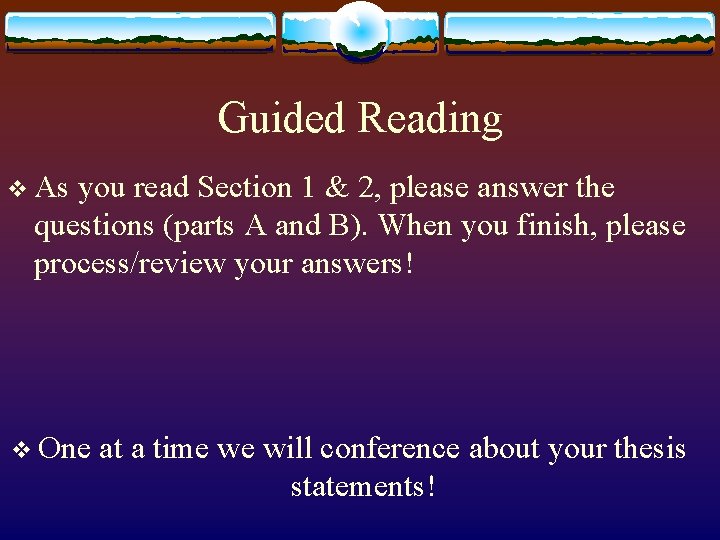 Guided Reading

❖ As you read Section 1 & 2, please answer the questions (parts A and B). When you finish, please process/review your answers!

❖ One at a time we will conference about your thesis statements!